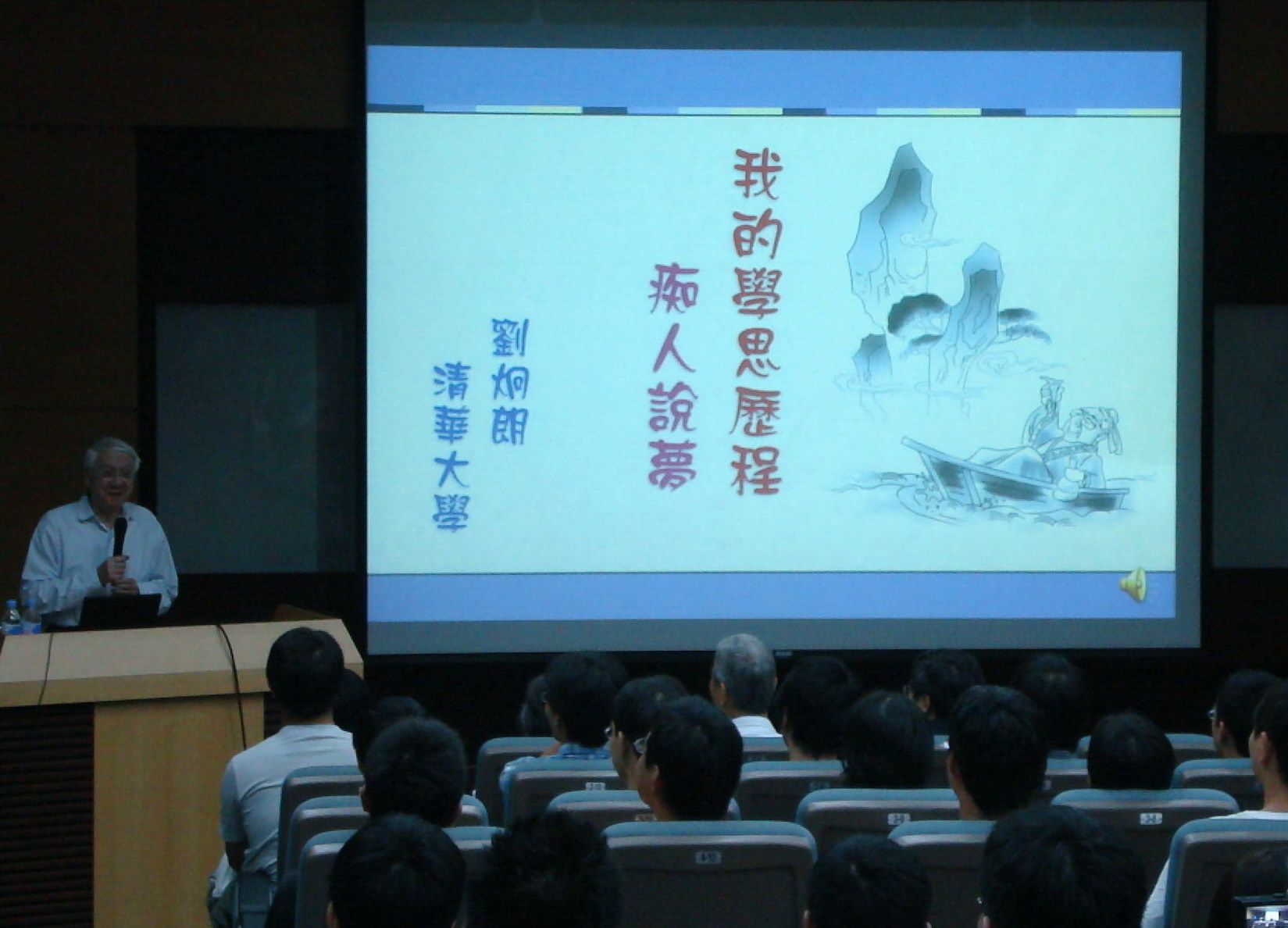 我的學思歷程
痴人說夢

劉炯朗
清華大學